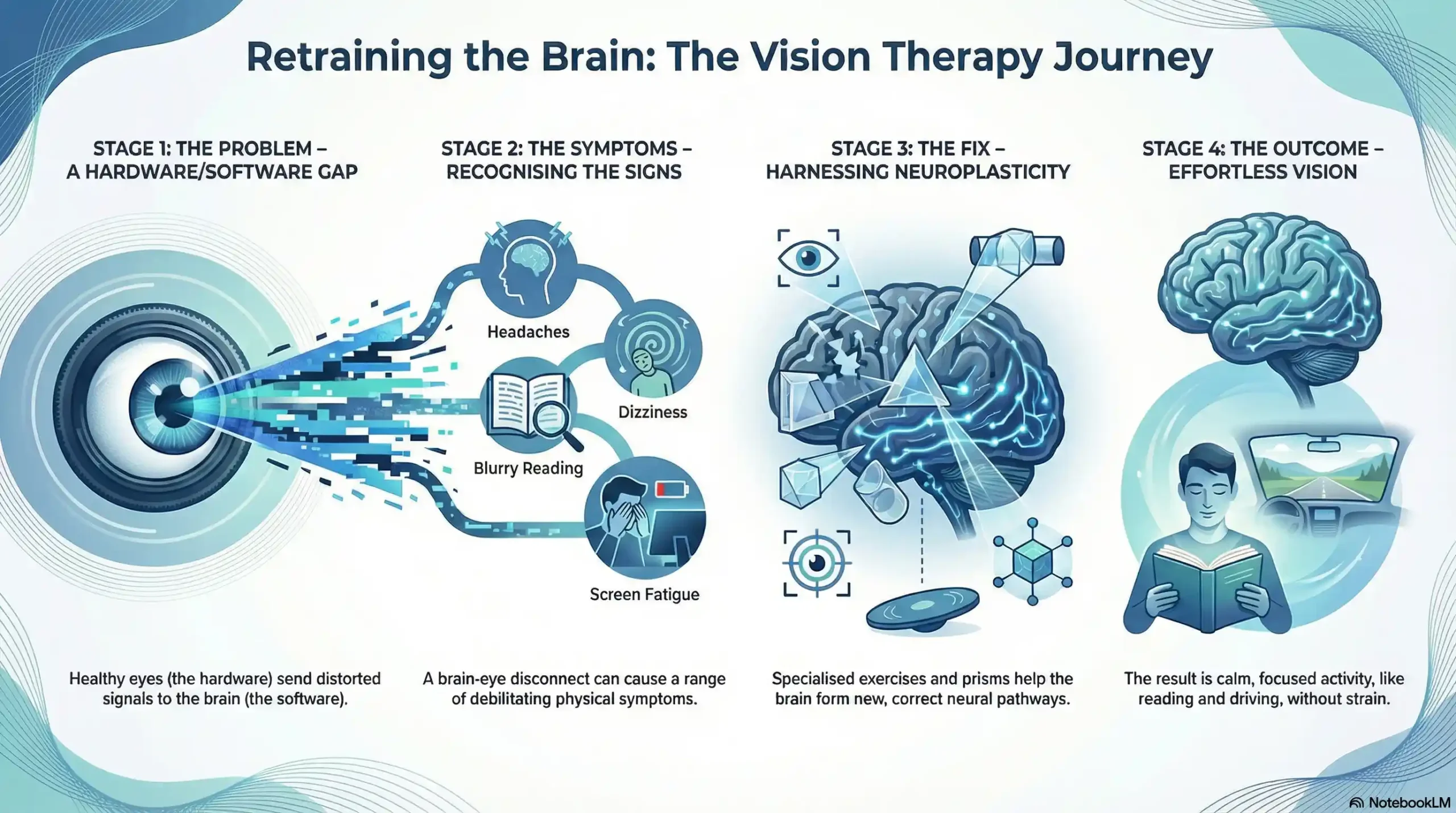 Retraining the Brain: The Vision Therapy Journey

STAGE 1: THE PROBLEM – A HARDWARE/SOFTWARE GAP

Healthy eyes (the hardware) send distorted signals to the brain (the software).

STAGE 2: THE SYMPTOMS – RECOGNISING THE SIGNS

Headaches

Dizziness

Blurry Reading

Screen Fatigue

A brain-eye disconnect can cause a range of debilitating physical symptoms.

STAGE 3: THE FIX – HARNESSING NEUROPLASTICITY

Specialised exercises and prisms help the brain form new, correct neural pathways.

STAGE 4: THE OUTCOME – EFFORTLESS VISION

The result is calm, focused activity, like reading and driving, without strain.

NotebookLM